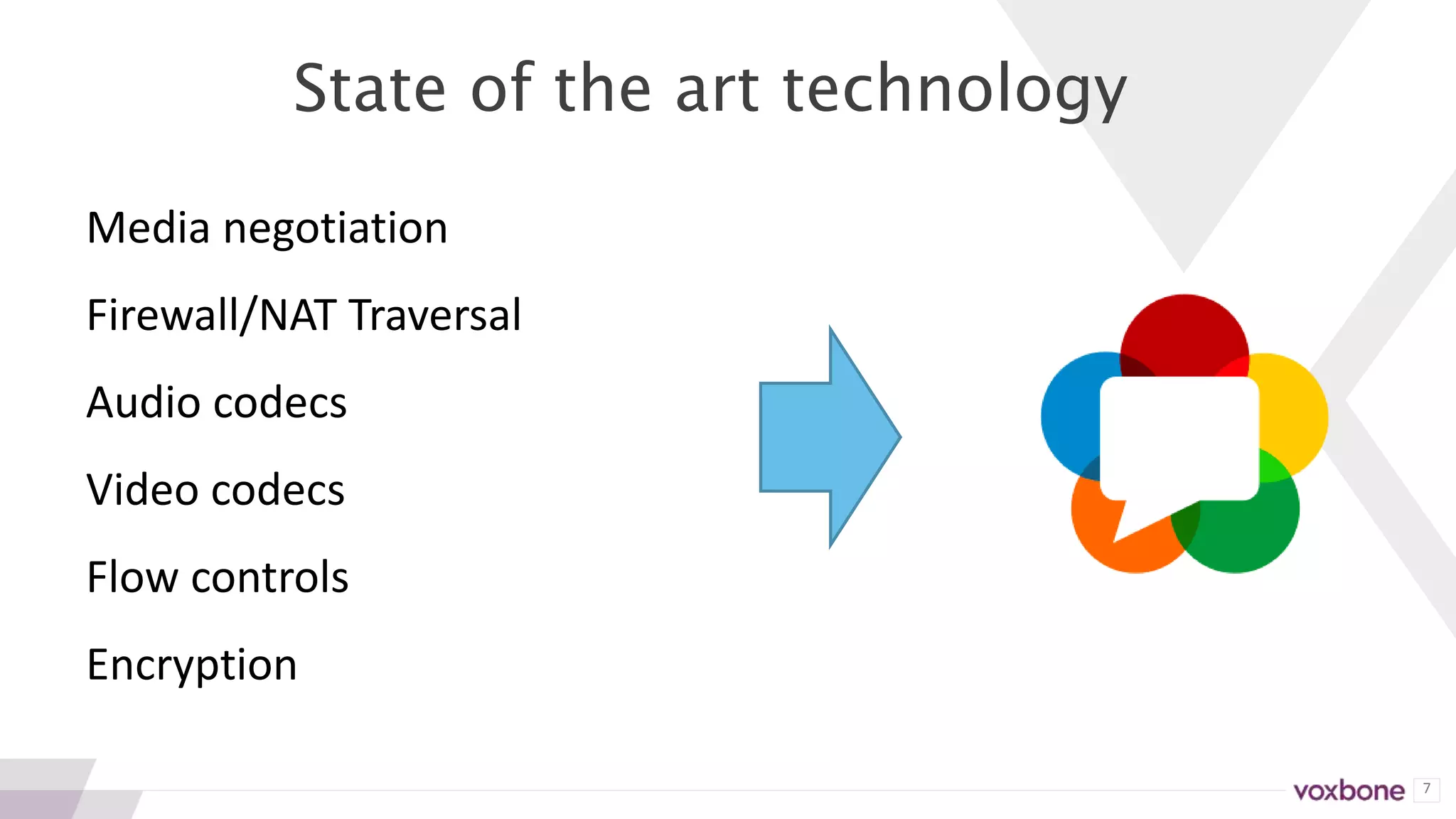 State of the art technology

Media negotiation

Firewall/NAT Traversal

Audio codecs

Video codecs

Flow controls

Encryption

voxbone 7